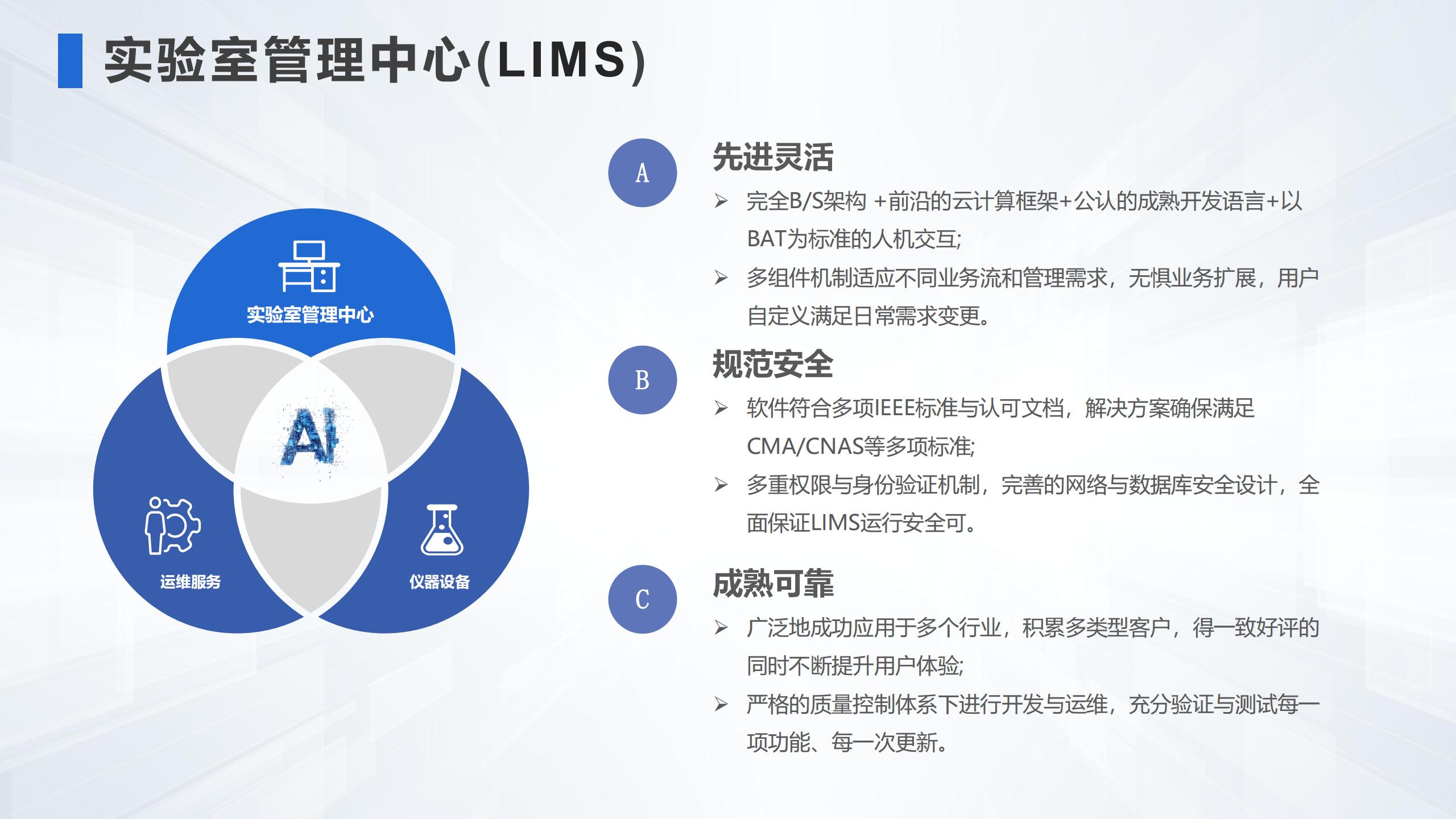 实验室管理中心(LIMS)

实验室管理中心

AI

运维服务

仪器设备

A

先进灵活

➢ 完全B/S架构 +前沿的云计算框架+公认的成熟开发语言+以BAT为标准的人机交互;

➢ 多组件机制适应不同业务流和管理需求，无惧业务扩展，用户自定义满足日常需求变更。

B

规范安全

➢ 软件符合多项IEEE标准与认可文档，解决方案确保满足CMA/CNAS等多项标准;

➢ 多重权限与身份验证机制，完善的网络与数据库安全设计，全面保证LIMS运行安全可。

C

成熟可靠

➢ 广泛地成功应用于多个行业，积累多类型客户，得一致好评的同时不断提升用户体验;

➢ 严格的质量控制体系下进行开发与运维，充分验证与测试每一项功能、每一次更新。